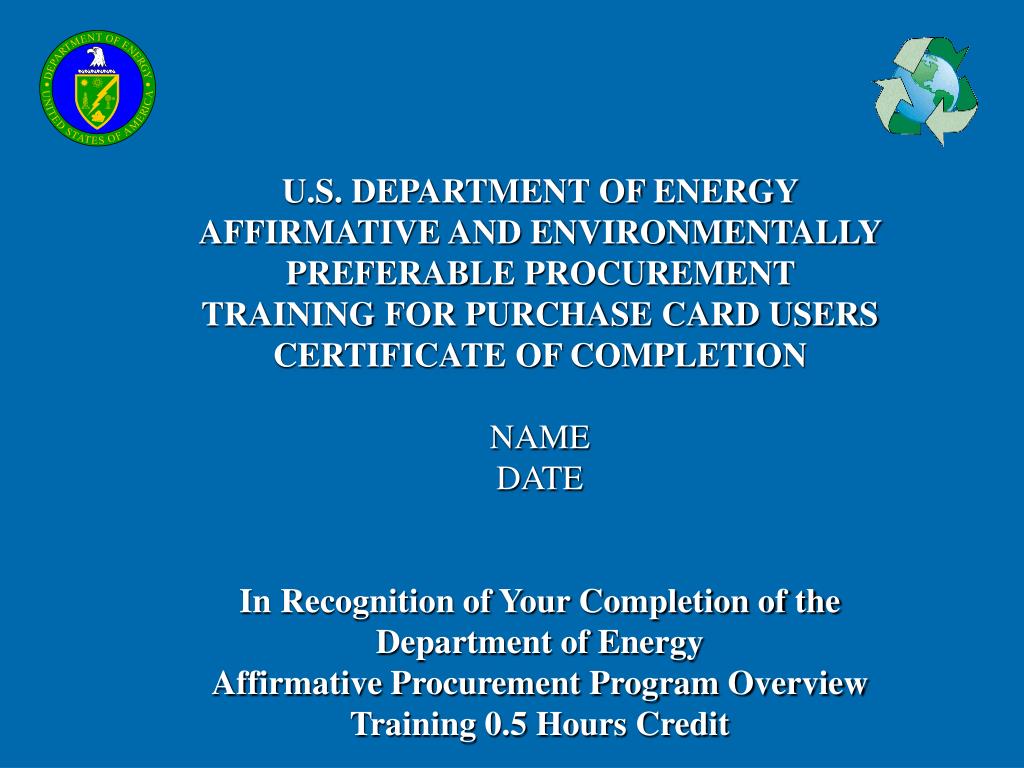 DEPARTMENT OF ENERGY
UNITED STATES OF AMERICA

U.S. DEPARTMENT OF ENERGY
AFFIRMATIVE AND ENVIRONMENTALLY PREFERABLE PROCUREMENT
TRAINING FOR PURCHASE CARD USERS
CERTIFICATE OF COMPLETION

NAME
DATE

In Recognition of Your Completion of the Department of Energy
Affirmative Procurement Program Overview
Training 0.5 Hours Credit